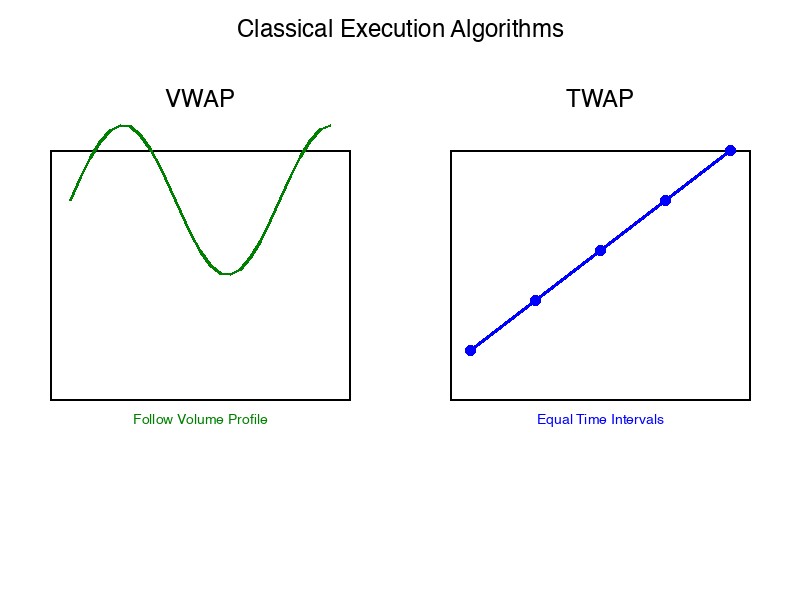 Classical Execution Algorithms

VWAP

Follow Volume Profile

TWAP

Equal Time Intervals